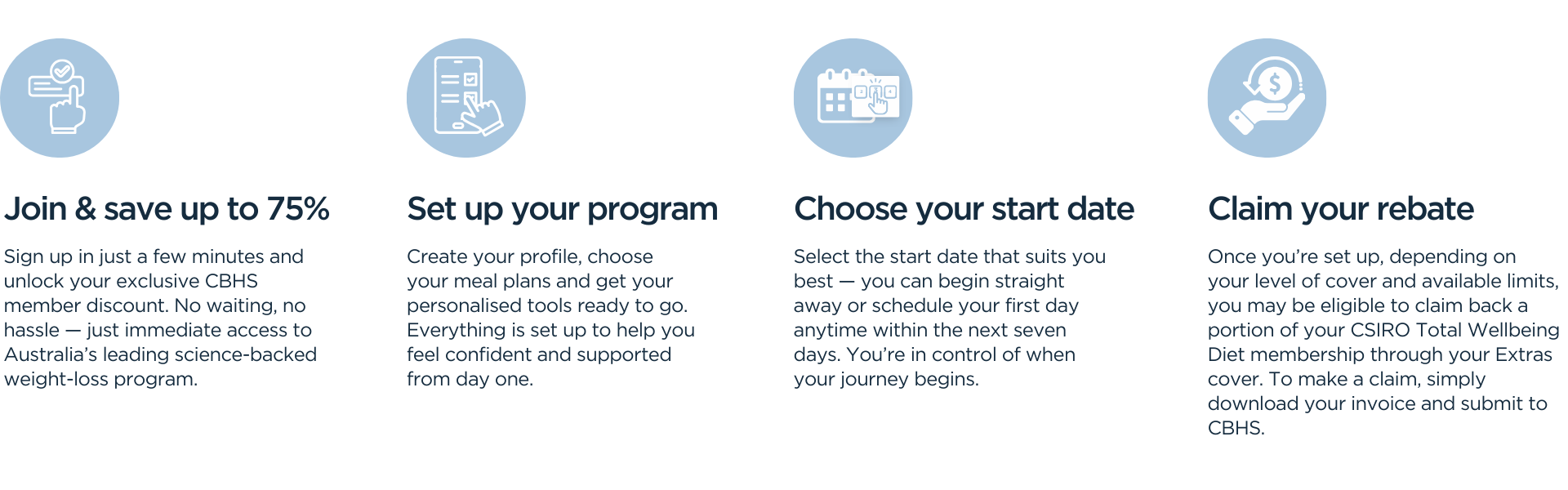 Join & save up to 75%

Sign up in just a few minutes and unlock your exclusive CBHS member discount. No waiting, no hassle — just immediate access to Australia's leading science-backed weight-loss program.

Set up your program

Create your profile, choose your meal plans and get your personalised tools ready to go. Everything is set up to help you feel confident and supported from day one.

Choose your start date

Select the start date that suits you best — you can begin straight away or schedule your first day anytime within the next seven days. You're in control of when your journey begins.

Claim your rebate

Once you're set up, depending on your level of cover and available limits, you may be eligible to claim back a portion of your CSIRO Total Wellbeing Diet membership through your Extras cover. To make a claim, simply download your invoice and submit to CBHS.